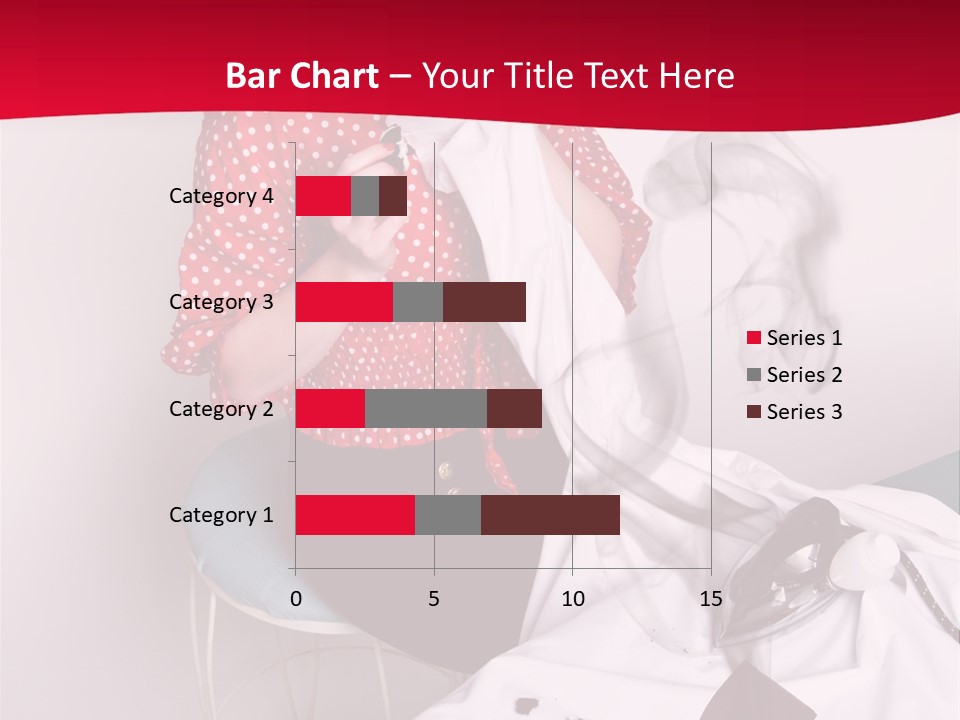 Bar Chart – Your Title Text Here

Category 4
Category 3
Category 2
Category 1

0
5
10
15

Series 1
Series 2
Series 3